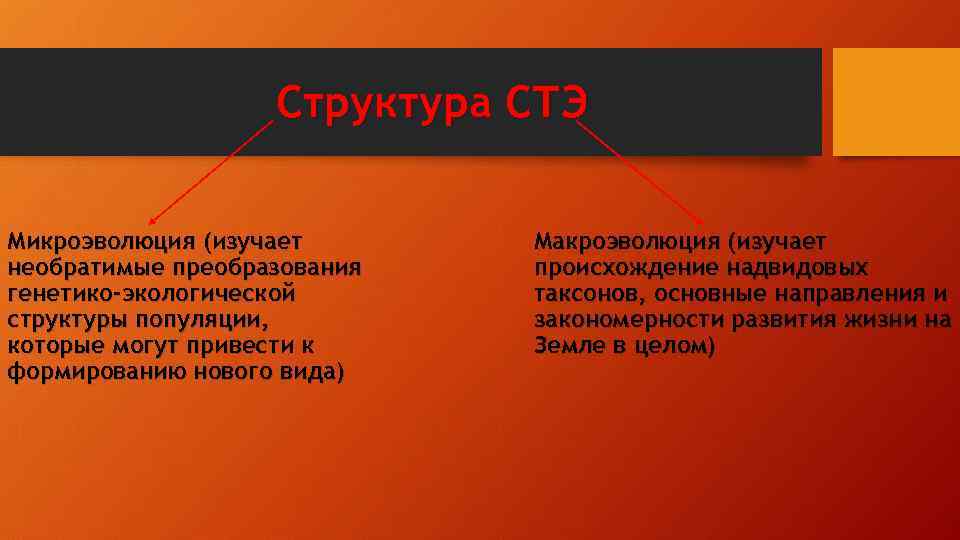 Структура СТЭ

Микроэволюция (изучает необратимые преобразования генетико-экологической структуры популяции, которые могут привести к формированию нового вида)

Макроэволюция (изучает происхождение надвидовых таксонов, основные направления и закономерности развития жизни на Земле в целом)